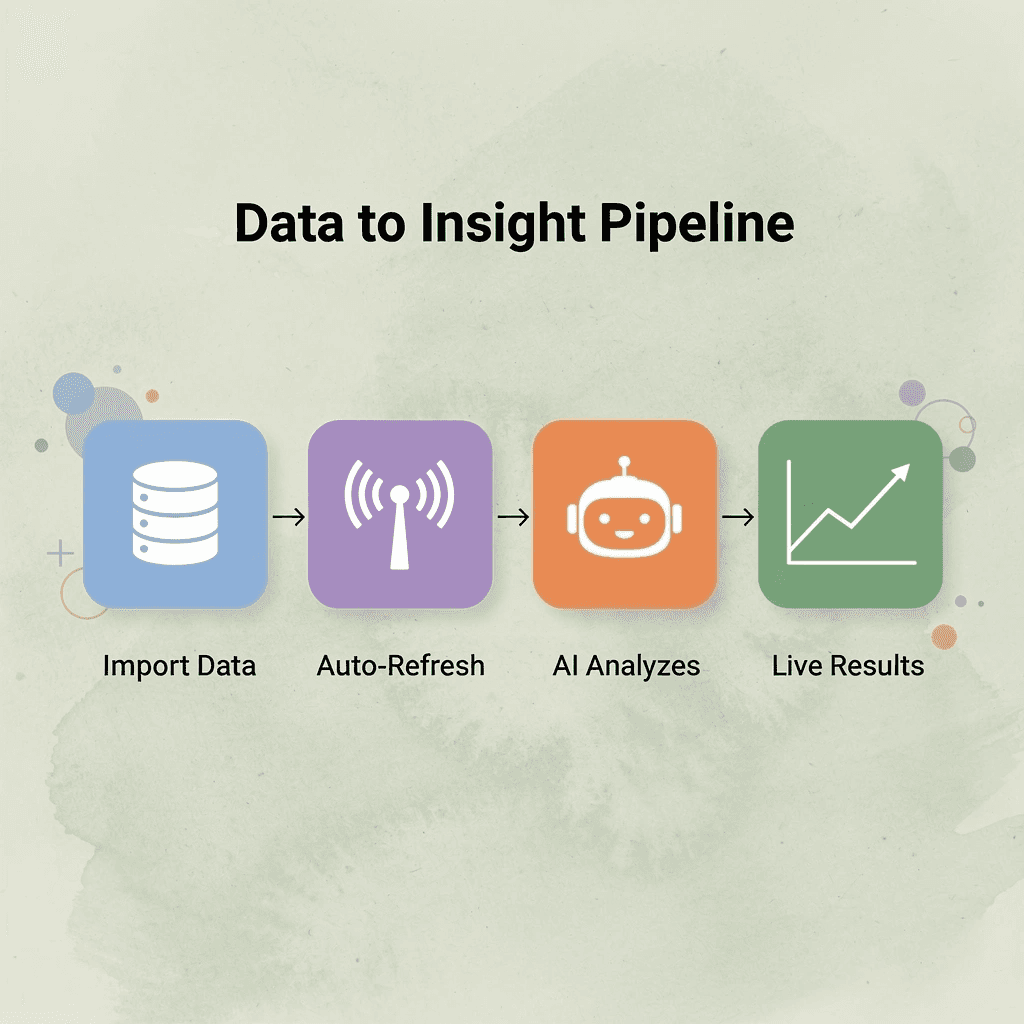 Data to Insight Pipeline

Import Data

Auto-Refresh

AI Analyzes

Live Results